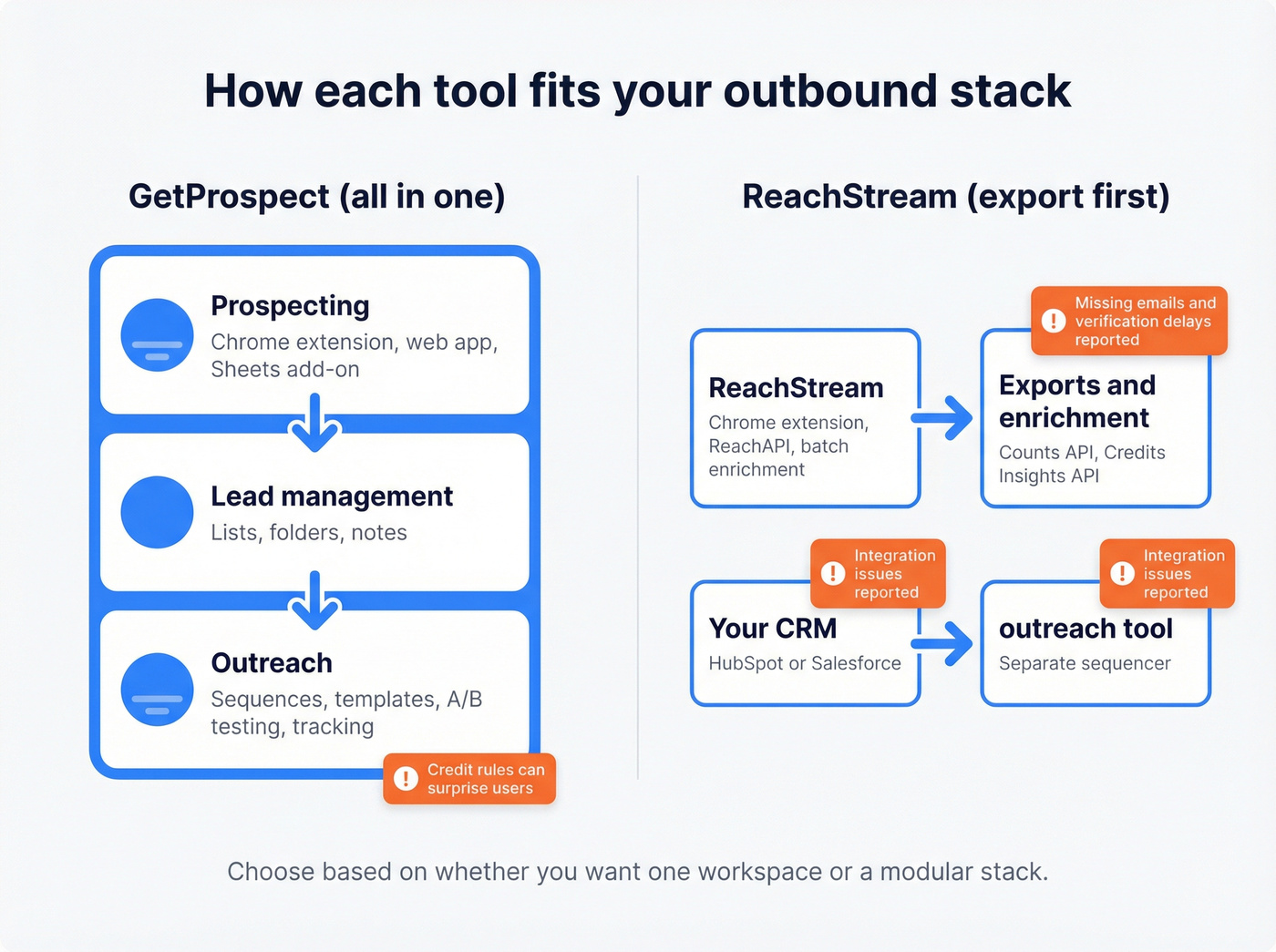 How each tool fits your outbound stack

GetProspect (all in one)

Prospecting
Chrome extension, web app, Sheets add-on

Lead management
Lists, folders, notes

Outreach
Sequences, templates, A/B testing, tracking

Credit rules can surprise users

ReachStream (export first)

ReachStream
Chrome extension, ReachAPI, batch enrichment

Missing emails and verification delays reported

Exports and enrichment
Counts API, Credits Insights API

Integration issues reported

Your CRM
HubSpot or Salesforce

Integration issues reported

outreach tool
Separate sequencer

Choose based on whether you want one workspace or a modular stack.